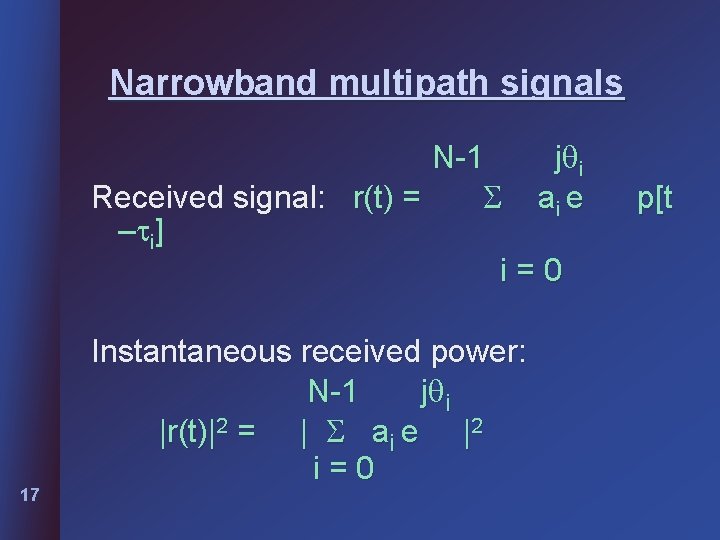 Narrowband multipath signals

Received signal: $r(t) = \sum_{i=0}^{N-1} a_i e^{j\theta_i} p[t - \tau_i]$

Instantaneous received power:

$|r(t)|^2 = |\sum_{i=0}^{N-1} a_i e^{j\theta_i}|^2$

17